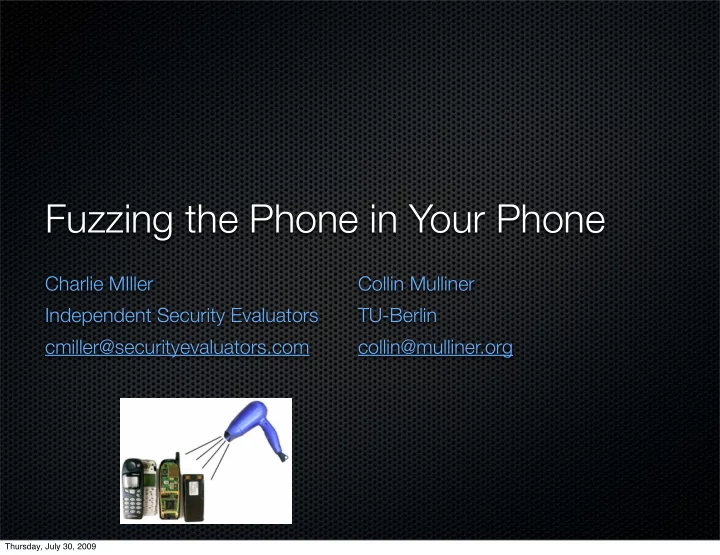 Fuzzing the Phone in Your Phone

Charlie MIller
Independent Security Evaluators
cmiller@securityevaluators.com

Collin Mulliner
TU-Berlin
collin@mulliner.org

Thursday, July 30, 2009